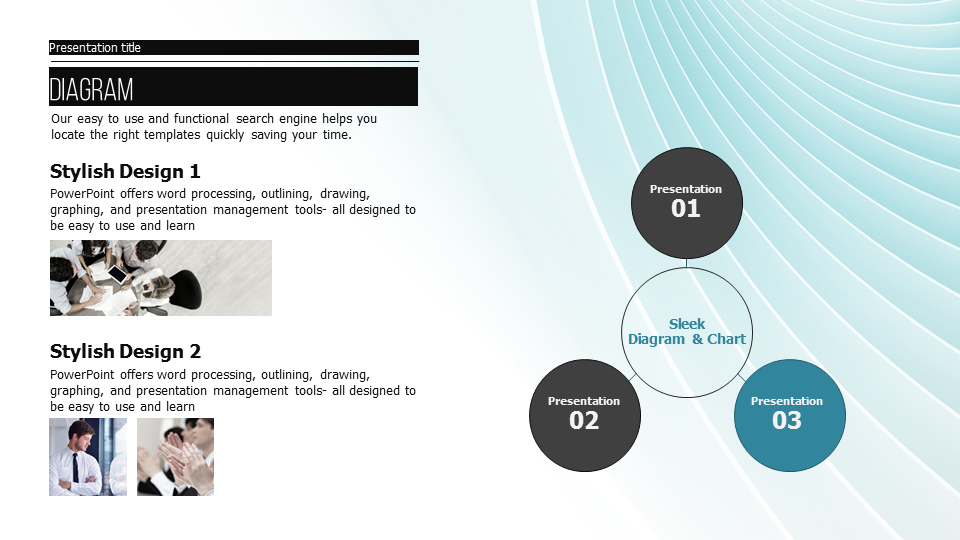 Presentation title

DIAGRAM

Our easy to use and functional search engine helps you locate the right templates quickly saving your time.

Stylish Design 1

PowerPoint offers word processing, outlining, drawing, graphing, and presentation management tools- all designed to be easy to use and learn

Stylish Design 2

PowerPoint offers word processing, outlining, drawing, graphing, and presentation management tools- all designed to be easy to use and learn

Presentation
01

Sleek
Diagram & Chart

Presentation
02

Presentation
03